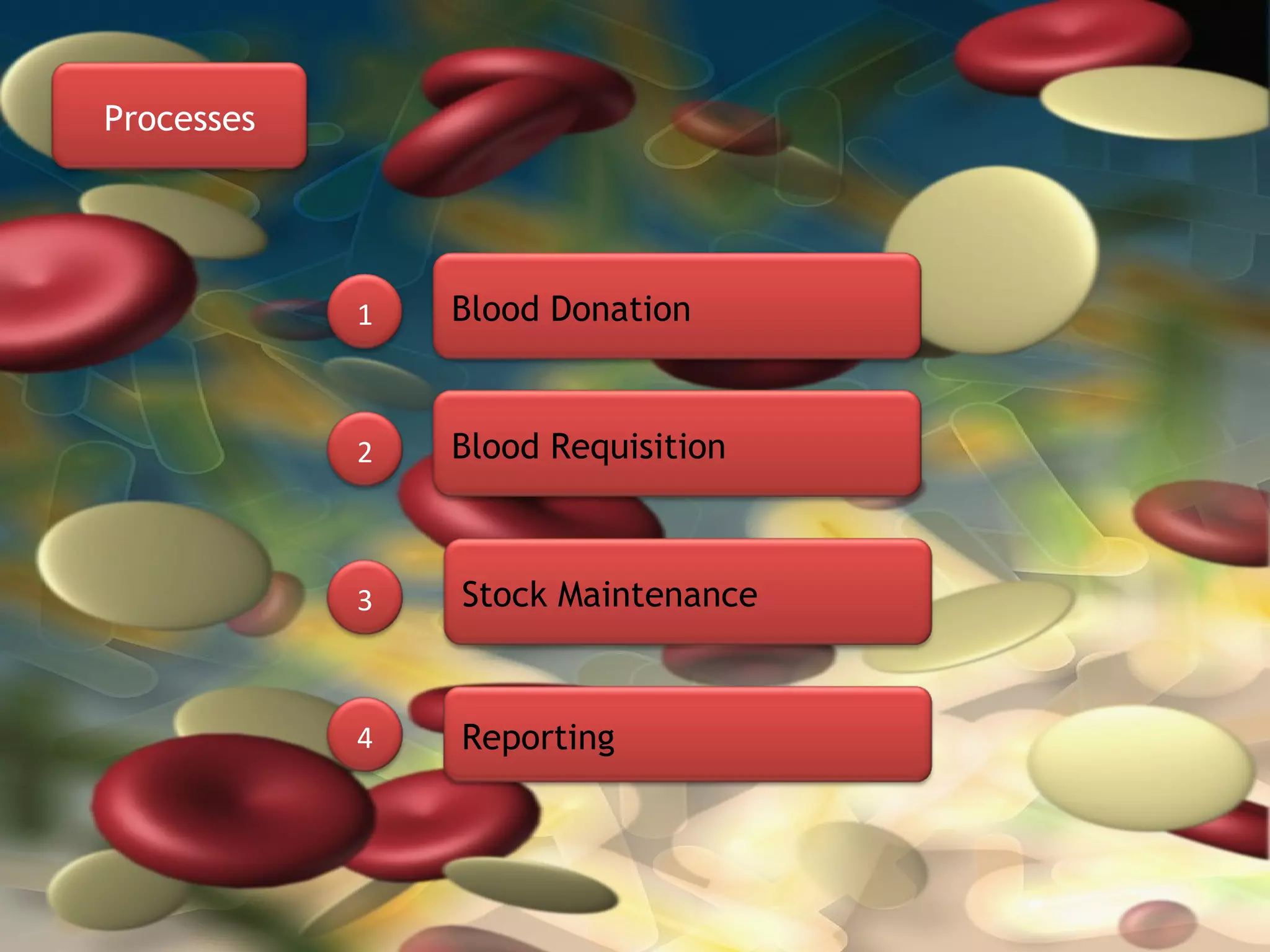 Processes

1 Blood Donation

2 Blood Requisition

3 Stock Maintenance

4 Reporting